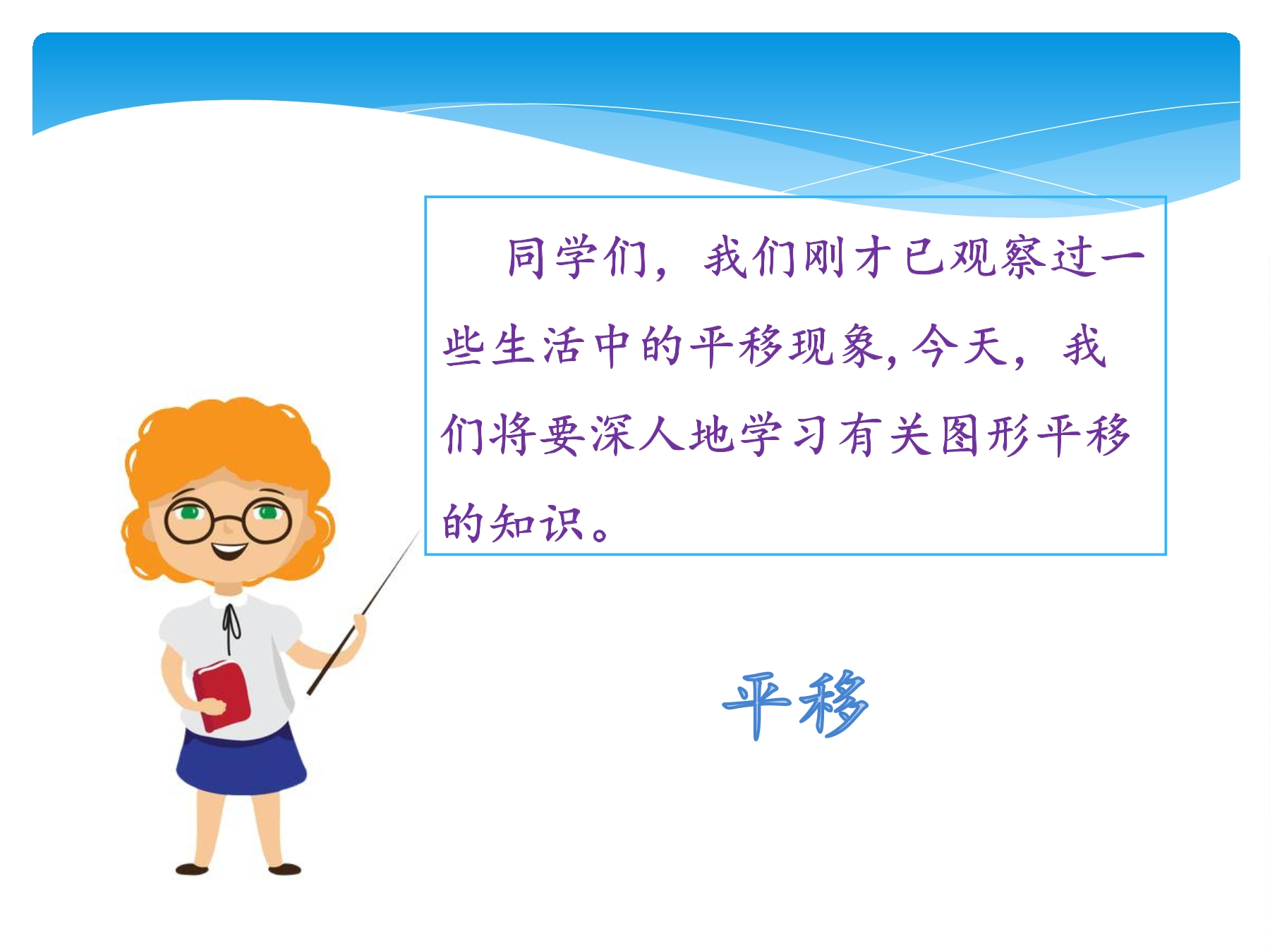 同学们，我们刚才已观察过一些生活中的平移现象，今天，我们将要深人地学习有关图形平移的知识。

平移